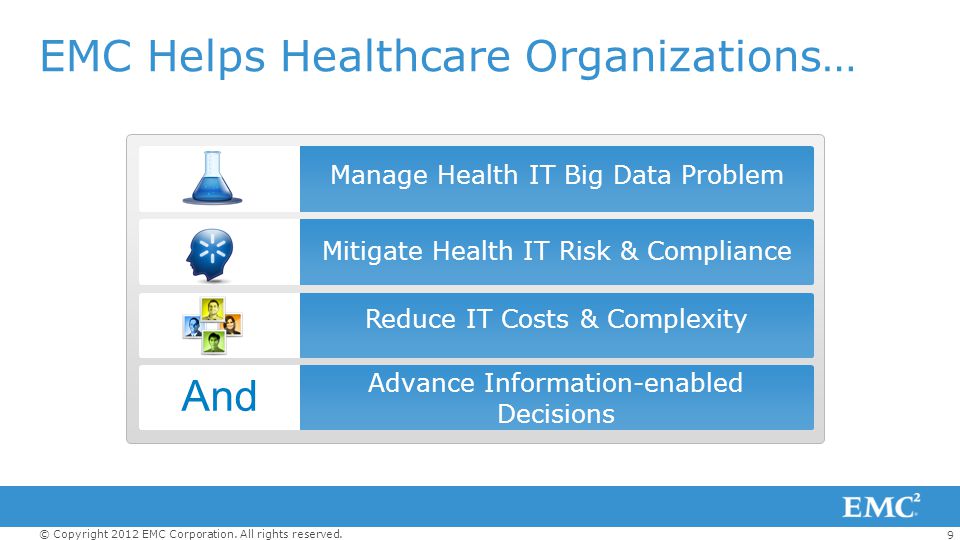 EMC Helps Healthcare Organizations…

Manage Health IT Big Data Problem

Mitigate Health IT Risk & Compliance

Reduce IT Costs & Complexity

And

Advance Information-enabled Decisions

EMC$^2$

© Copyright 2012 EMC Corporation. All rights reserved.

9